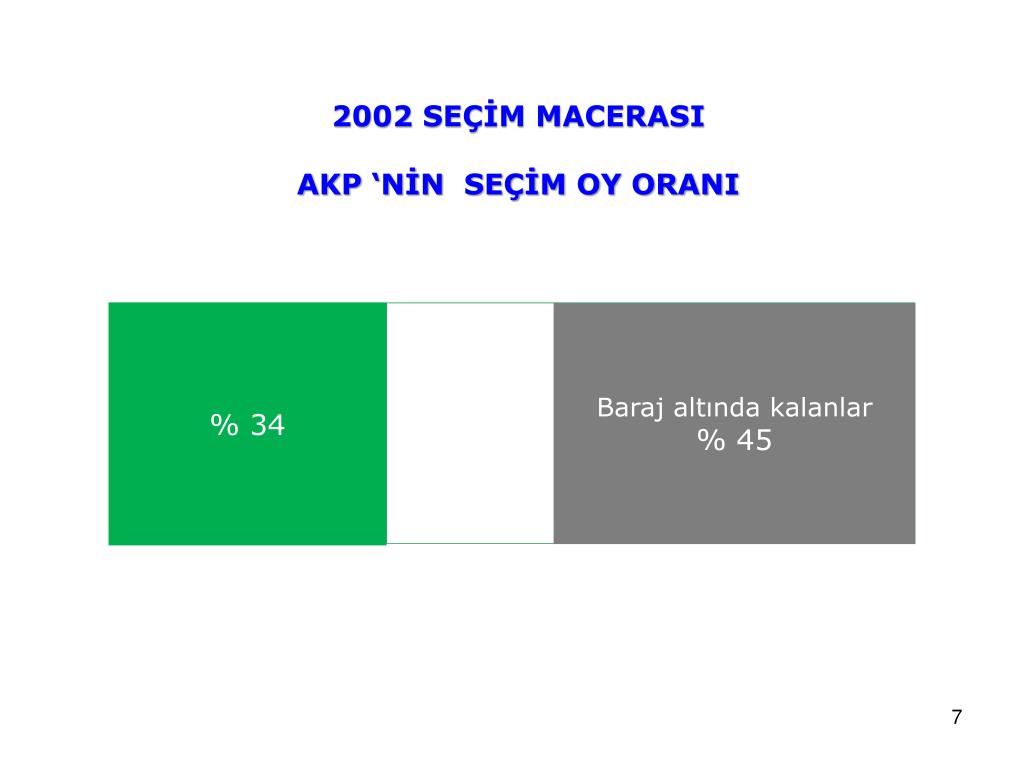 2002 SEÇİM MACERASI

AKP ‘NİN SEÇİM OY ORANI

% 34

Baraj altında kalanlar
% 45

7